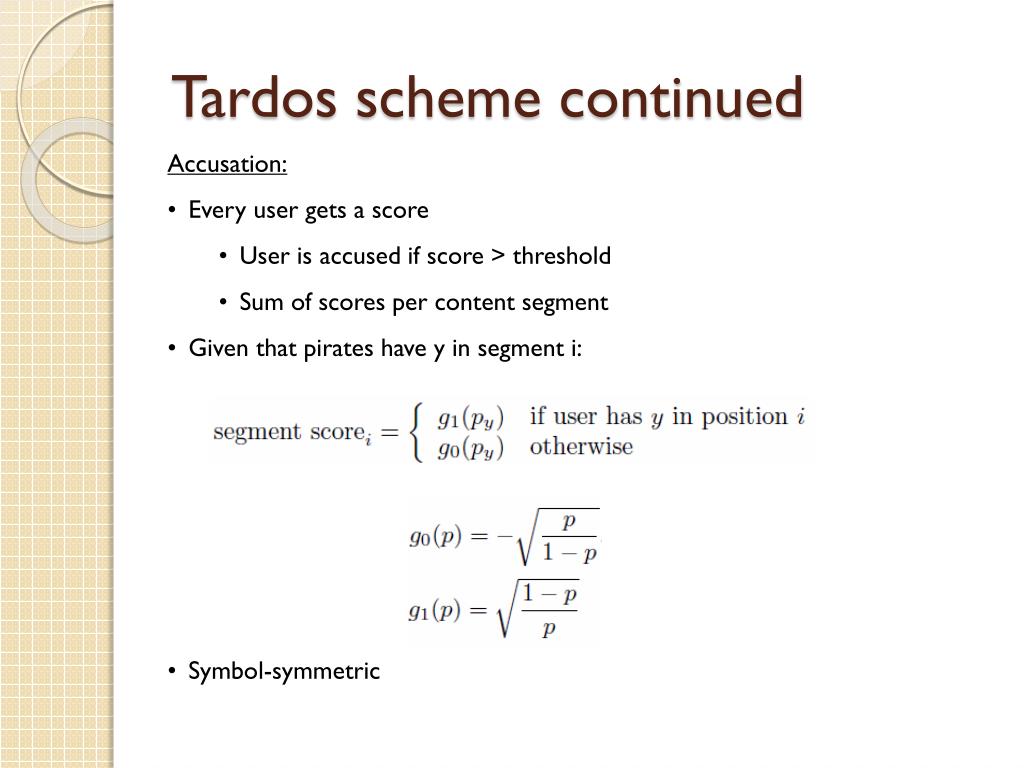 Tardos scheme continued

Accusation:

• Every user gets a score

• User is accused if score > threshold

• Sum of scores per content segment

• Given that pirates have y in segment i:

$\text{segment score}_i = \begin{cases} g_1(p_y) & \text{if user has } y \text{ in position } i \\ g_0(p_y) & \text{otherwise} \end{cases}$

$g_0(p) = -\sqrt{\frac{p}{1-p}}$

$g_1(p) = \sqrt{\frac{1-p}{p}}$

• Symbol-symmetric